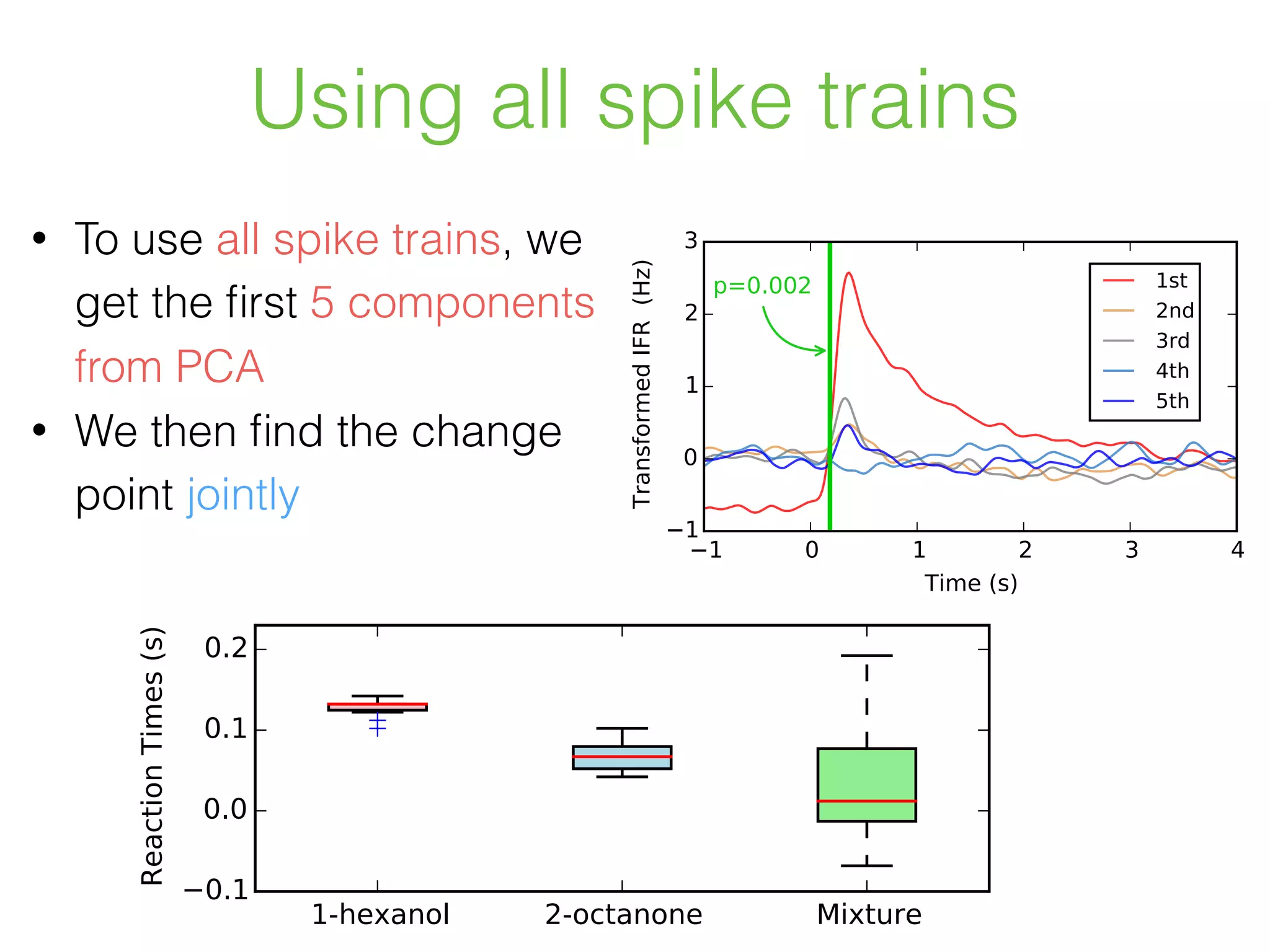 Using all spike trains

• To use all spike trains, we get the first 5 components from PCA

• We then find the change point jointly

Transformed IFR (Hz)

3
2
1
0
−1

p=0.002

1st
2nd
3rd
4th
5th

−1 0 1 2 3 4

Time (s)

Reaction Times (s)

0.2
0.1
0.0
−0.1

1-hexanol 2-octanone Mixture